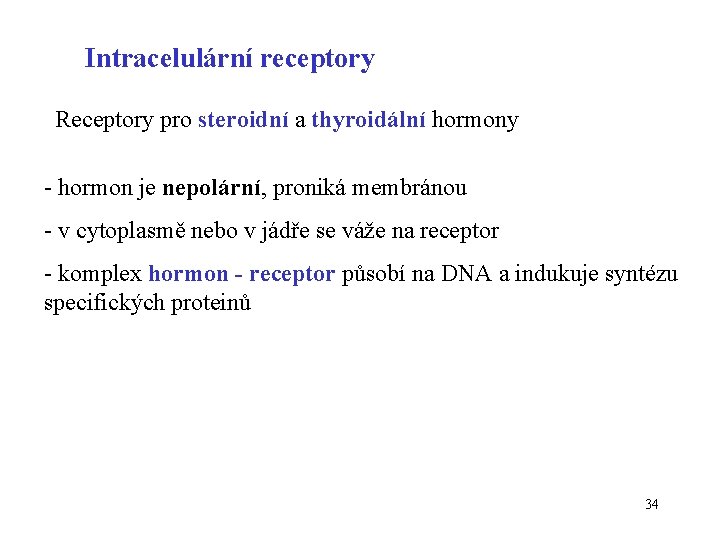 Intracelulární receptory

Receptory pro steroidní a thyroidální hormony

- hormon je nepolární, proniká membránou

- v cytoplasmě nebo v jádře se váže na receptor

- komplex hormon - receptor působí na DNA a indukuje syntézu specifických proteinů

34